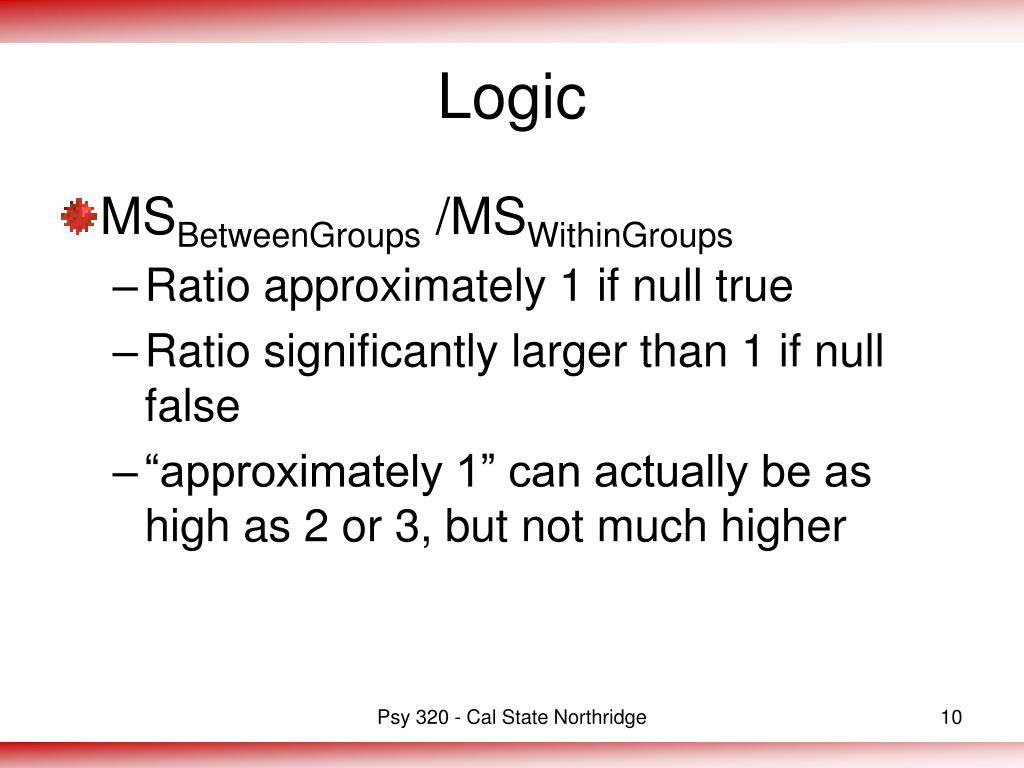 Logic

$MS_{BetweenGroups}$ /$MS_{WithinGroups}$

– Ratio approximately 1 if null true
– Ratio significantly larger than 1 if null false
– “approximately 1” can actually be as high as 2 or 3, but not much higher

Psy 320 - Cal State Northridge

10